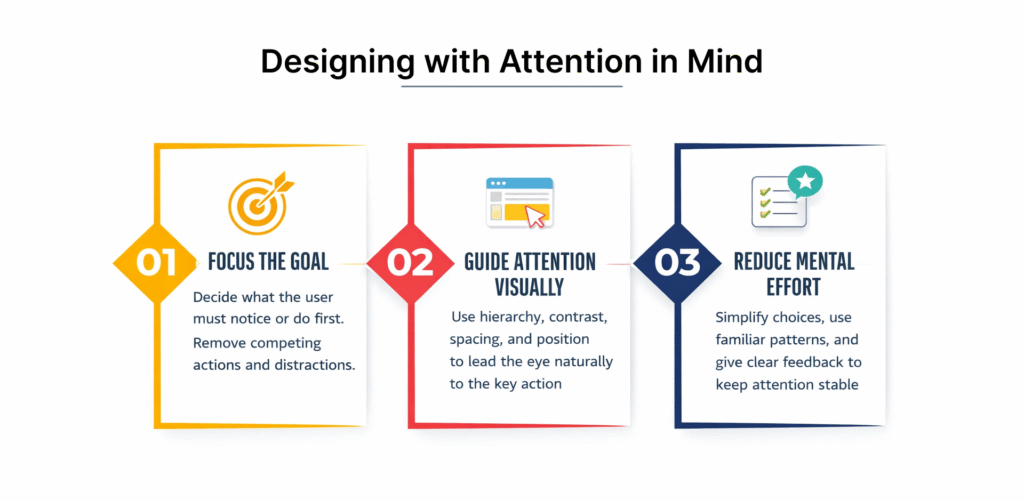 Designing with Attention in Mind

01
FOCUS THE GOAL
Decide what the user must notice or do first. Remove competing actions and distractions.

02
GUIDE ATTENTION VISUALLY
Use hierarchy, contrast, spacing, and position to lead the eye naturally to the key action

03
REDUCE MENTAL EFFORT
Simplify choices, use familiar patterns, and give clear feedback to keep attention stable